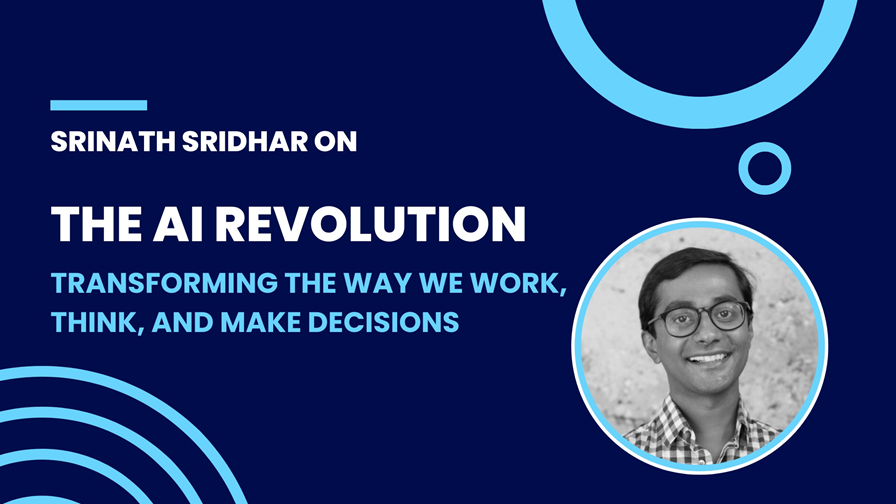 SRINATH SRIDHAR ON

THE AI REVOLUTION

TRANSFORMING THE WAY WE WORK, THINK, AND MAKE DECISIONS